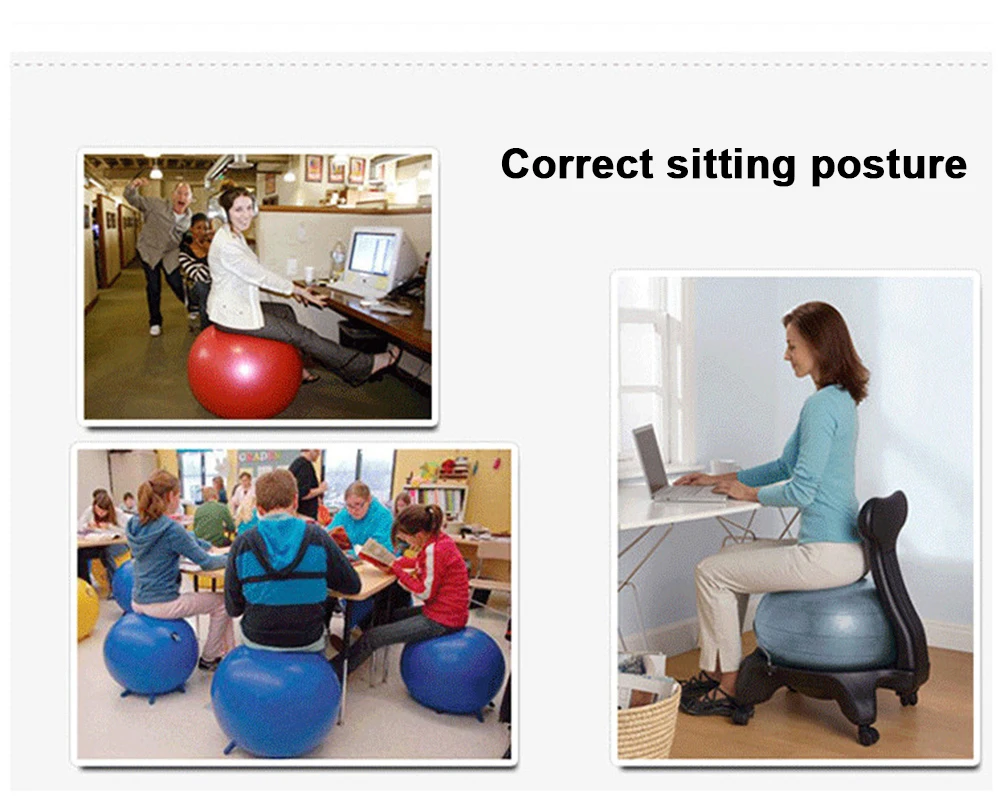 Correct sitting posture